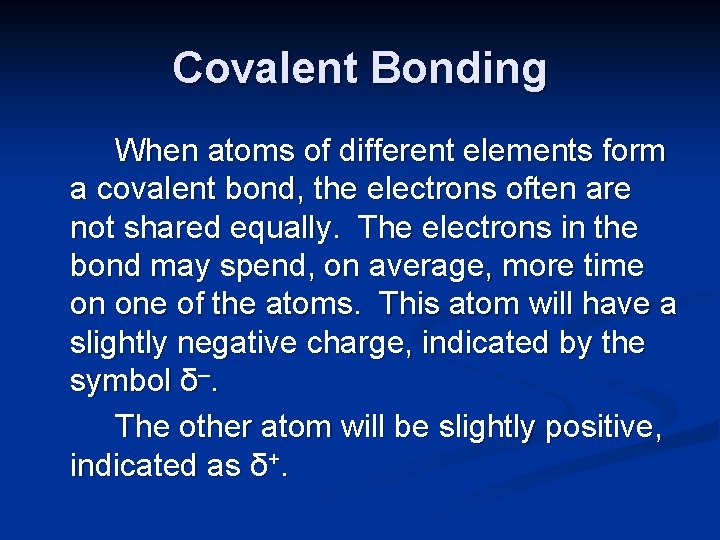 Covalent Bonding

When atoms of different elements form a covalent bond, the electrons often are not shared equally. The electrons in the bond may spend, on average, more time on one of the atoms. This atom will have a slightly negative charge, indicated by the symbol $\delta^-$.

The other atom will be slightly positive, indicated as $\delta^+$.